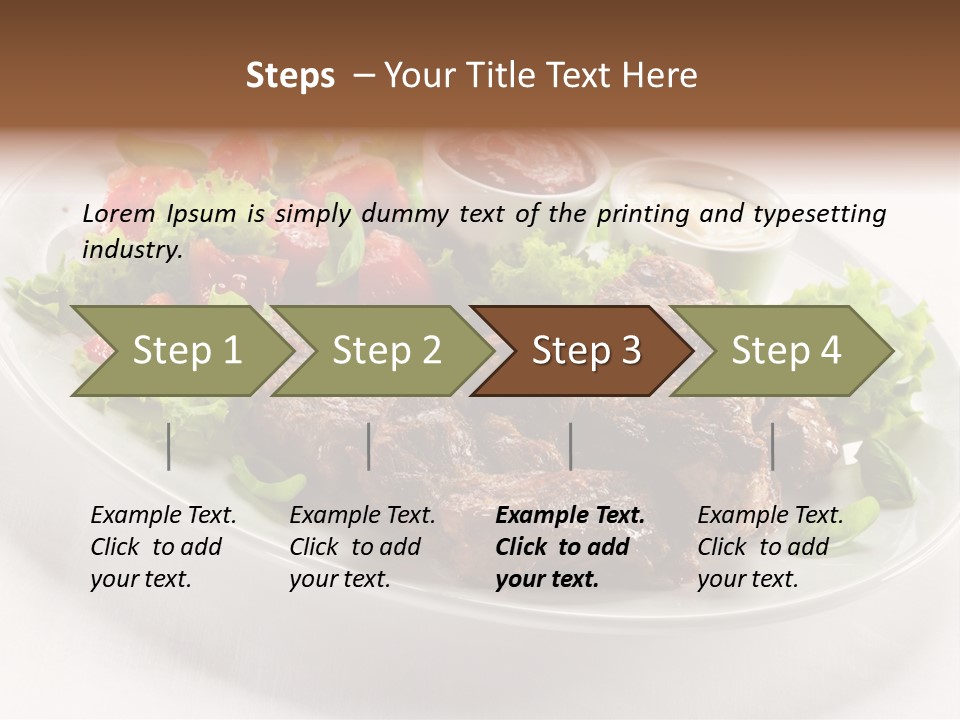 Steps – Your Title Text Here

Lorem Ipsum is simply dummy text of the printing and typesetting industry.

Step 1

Step 2

Step 3

Step 4

Example Text. Click to add your text.

Example Text. Click to add your text.

Example Text. Click to add your text.

Example Text. Click to add your text.